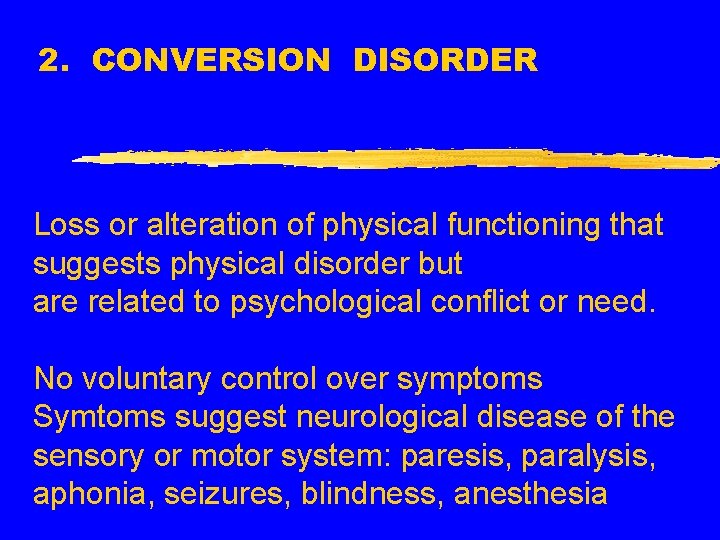 2. CONVERSION DISORDER

Loss or alteration of physical functioning that suggests physical disorder but are related to psychological conflict or need.

No voluntary control over symptoms
Symtoms suggest neurological disease of the sensory or motor system: paresis, paralysis, aphonia, seizures, blindness, anesthesia